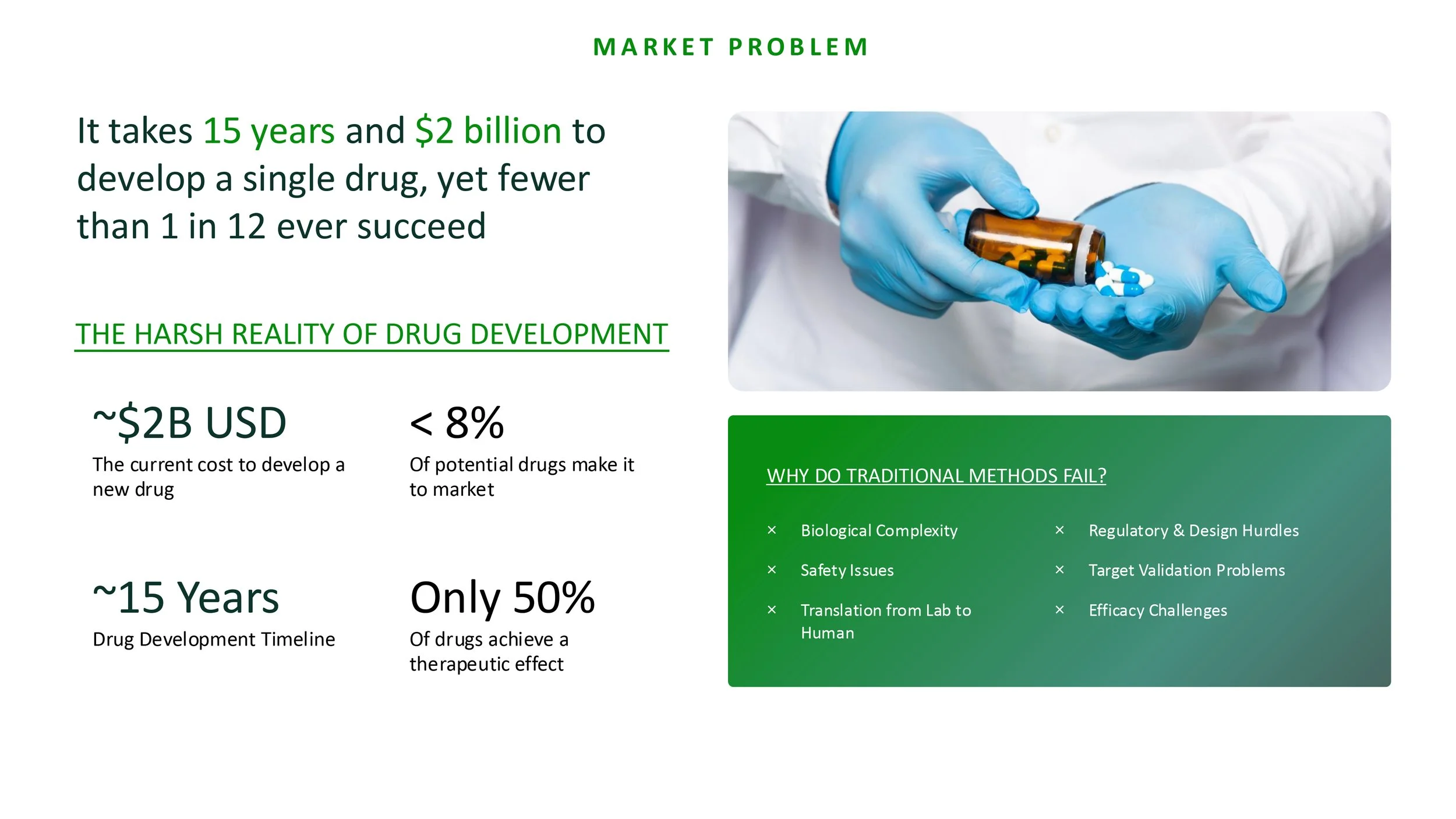 MARKET PROBLEM

It takes 15 years and $2 billion to develop a single drug, yet fewer than 1 in 12 ever succeed

THE HARSH REALITY OF DRUG DEVELOPMENT

~$2B USD
The current cost to develop a new drug

< 8%
Of potential drugs make it to market

~15 Years
Drug Development Timeline

Only 50%
Of drugs achieve a therapeutic effect

WHY DO TRADITIONAL METHODS FAIL?

× Biological Complexity
× Safety Issues
× Translation from Lab to Human

× Regulatory & Design Hurdles
× Target Validation Problems
× Efficacy Challenges